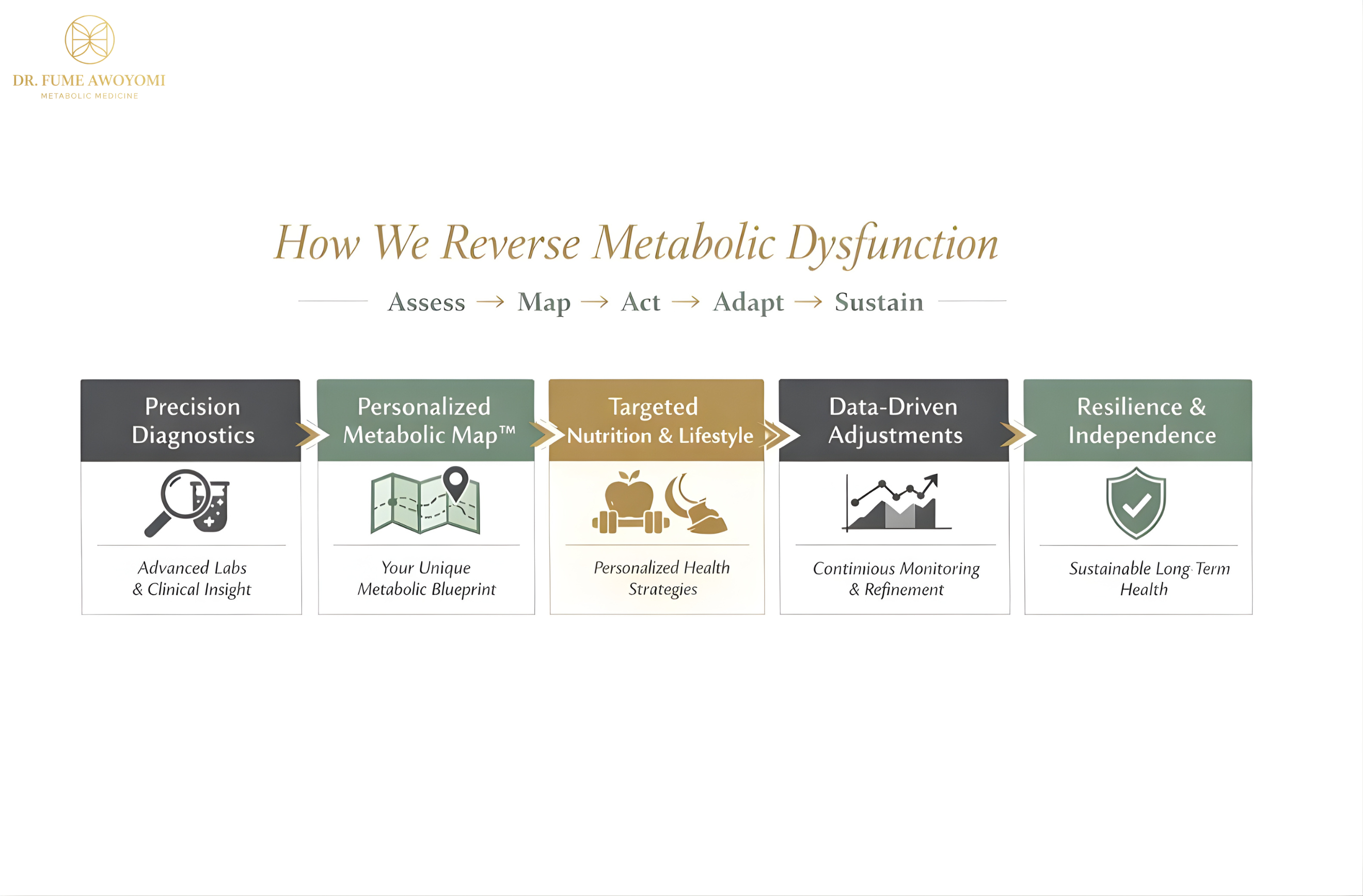 DR. FUME AWOYOMI
METABOLIC MEDICINE

How We Reverse Metabolic Dysfunction

Assess → Map → Act → Adapt → Sustain

Precision Diagnostics

Advanced Labs & Clinical Insight

Personalized Metabolic Map™

Your Unique Metabolic Blueprint

Targeted Nutrition & Lifestyle

Personalized Health Strategies

Data-Driven Adjustments

Continious Monitoring & Refinement

Resilience & Independence

Sustainable Long Term Health